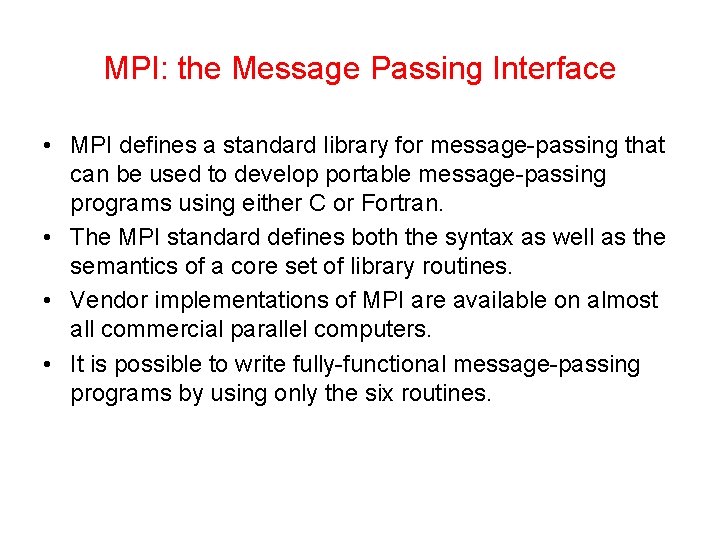 MPI: the Message Passing Interface

• MPI defines a standard library for message-passing that can be used to develop portable message-passing programs using either C or Fortran.
• The MPI standard defines both the syntax as well as the semantics of a core set of library routines.
• Vendor implementations of MPI are available on almost all commercial parallel computers.
• It is possible to write fully-functional message-passing programs by using only the six routines.